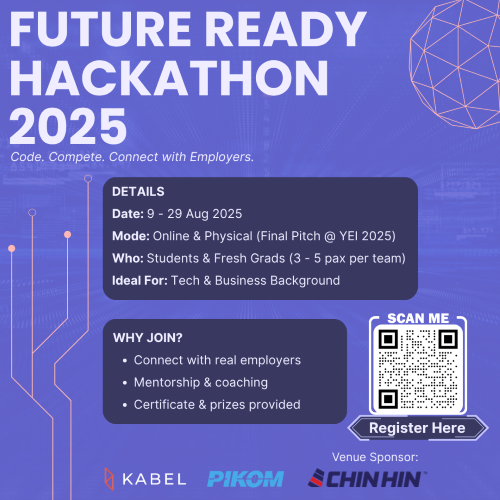 FUTURE READY HACKATHON 2025

Code. Compete. Connect with Employers.

DETAILS

Date: 9 - 29 Aug 2025

Mode: Online & Physical (Final Pitch @ YEI 2025)

Who: Students & Fresh Grads (3 - 5 pax per team)

Ideal For: Tech & Business Background

WHY JOIN?

• Connect with real employers
• Mentorship & coaching
• Certificate & prizes provided

SCAN ME

Register Here

Venue Sponsor:

KABEL PIKOM CHIN HIN